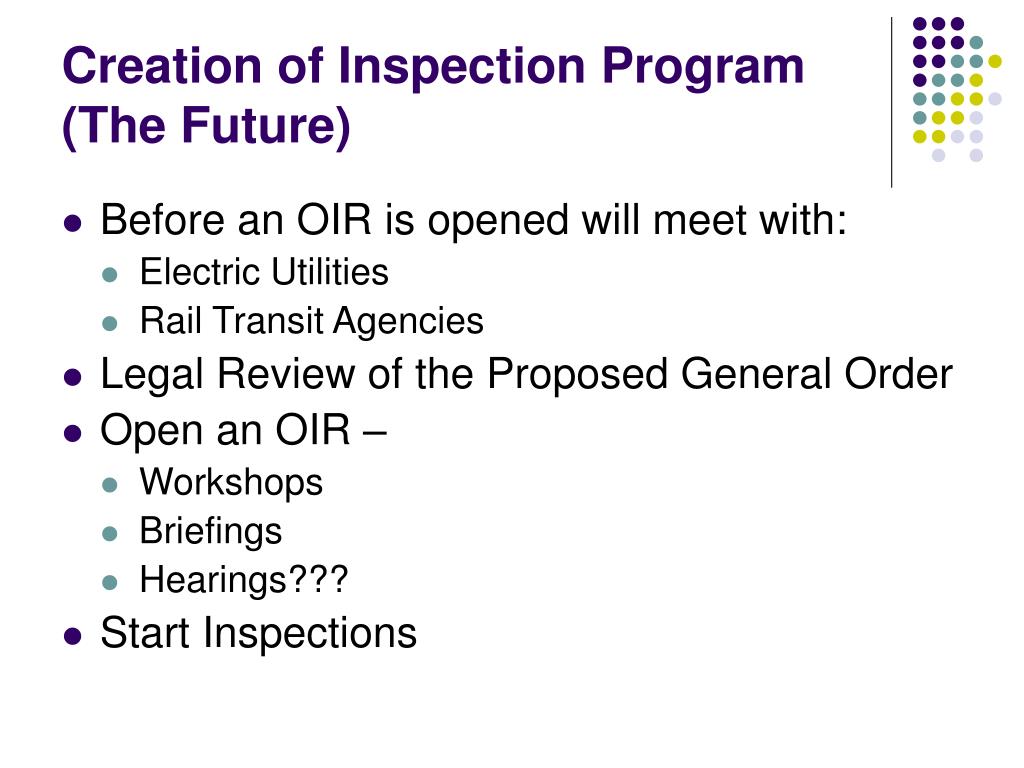 Creation of Inspection Program (The Future)

- Before an OIR is opened will meet with:
  - Electric Utilities
  - Rail Transit Agencies
- Legal Review of the Proposed General Order
- Open an OIR –
  - Workshops
  - Briefings
  - Hearings???
- Start Inspections